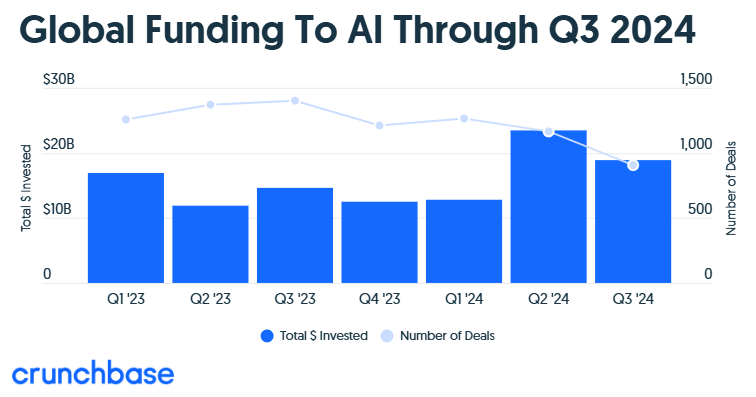 Global Funding To AI Through Q3 2024

$30B
$20B
$10B
0

Total $ Invested

1,500
1,000
500
0

Number of Deals

Q1 '23
Q2 '23
Q3 '23
Q4 '23
Q1 '24
Q2 '24
Q3 '24

Total $ Invested
Number of Deals

crunchbase